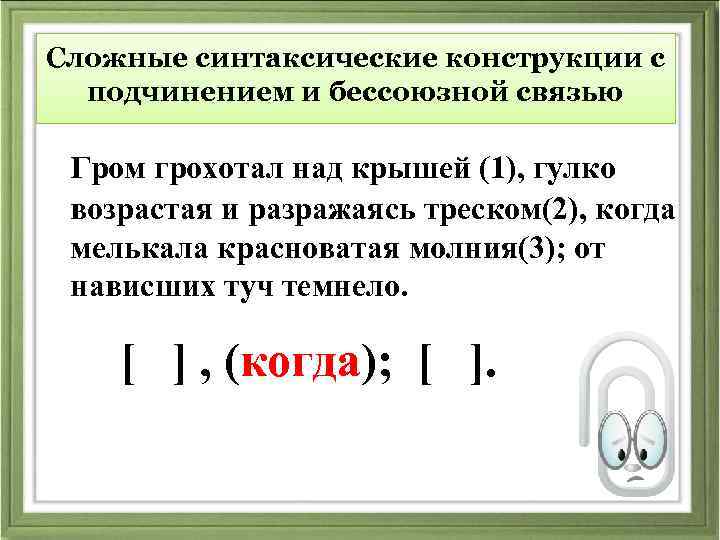 Сложные синтаксические конструкции с подчинением и бессоюзной связью

Гром грохотал над крышей (1), гулко возрастая и разражаясь треском(2), когда мелькала красноватая молния(3); от нависших туч темнело.

[ ] , (когда); [ ].